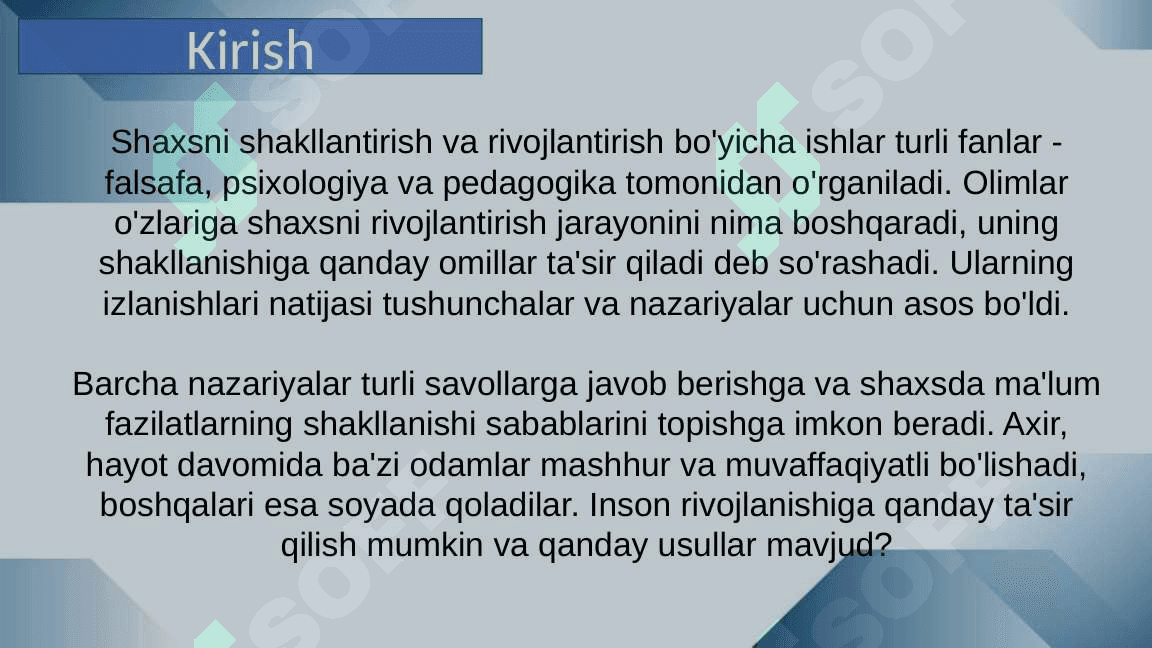 Kirish

Shaxsni shakllantirish va rivojlantirish bo'yicha ishlar turli fanlar - falsafa, psixologiya va pedagogika tomonidan o'rganiladi. Olimlar o'zlariga shaxsni rivojlantirish jarayonini nima boshqaradi, uning shakllanishiga qanday omillar ta'sir qiladi deb so'rashadi. Ularning izlanishlari natijasi tushunchalar va nazariyalar uchun asos bo'ldi.

Barcha nazariyalar turli savollarga javob berishga va shaxsda ma'lum fazilatlarning shakllanishi sabablarini topishga imkon beradi. Axir, hayot davomida ba'zi odamlar mashhur va muvaffaqiyatli bo'lishadi, boshqalari esa soyada qoladilar. Inson rivojlanishiga qanday ta'sir qilish mumkin va qanday usullar mavjud?